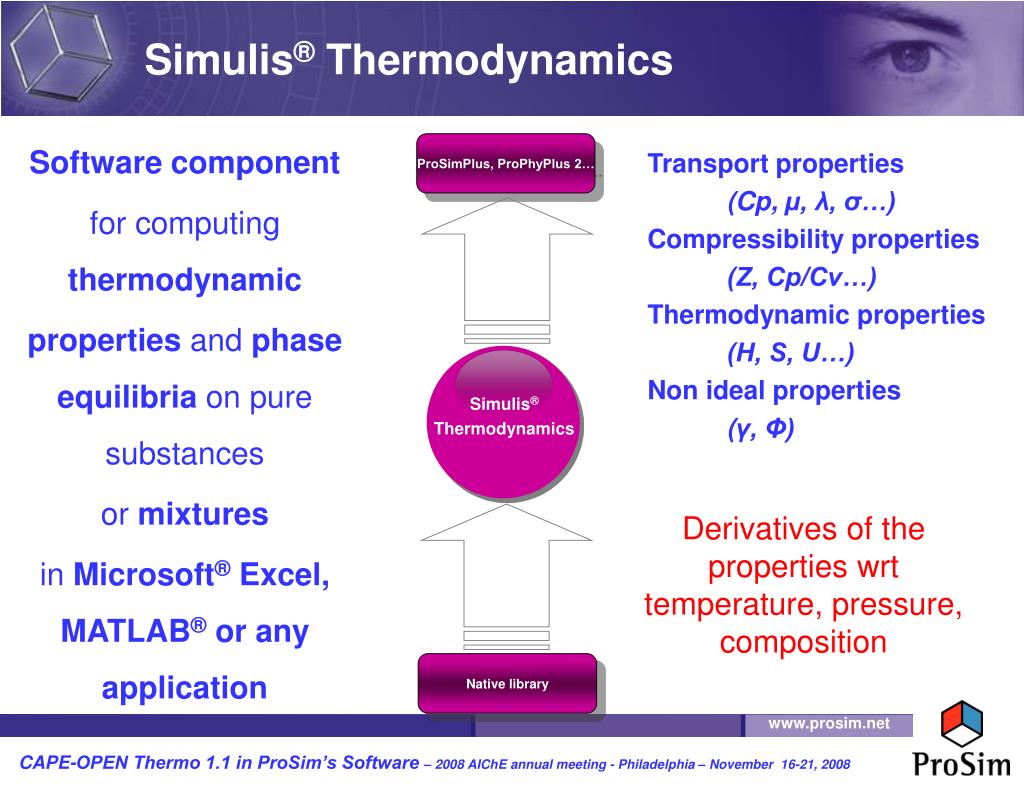 Simulis® Thermodynamics

Software component for computing thermodynamic properties and phase equilibria on pure substances or mixtures in Microsoft® Excel, MATLAB® or any application

ProSimPlus, ProPhyPlus 2…

Simulis® Thermodynamics

Native library

Transport properties
(Cp, μ, λ, σ…)
Compressibility properties
(Z, Cp/Cv…)
Thermodynamic properties
(H, S, U…)
Non ideal properties
(γ, Φ)

Derivatives of the properties wrt temperature, pressure, composition

www.prosim.net

CAPE-OPEN Thermo 1.1 in ProSim's Software – 2008 AIChE annual meeting - Philadelphia – November 16-21, 2008

ProSim